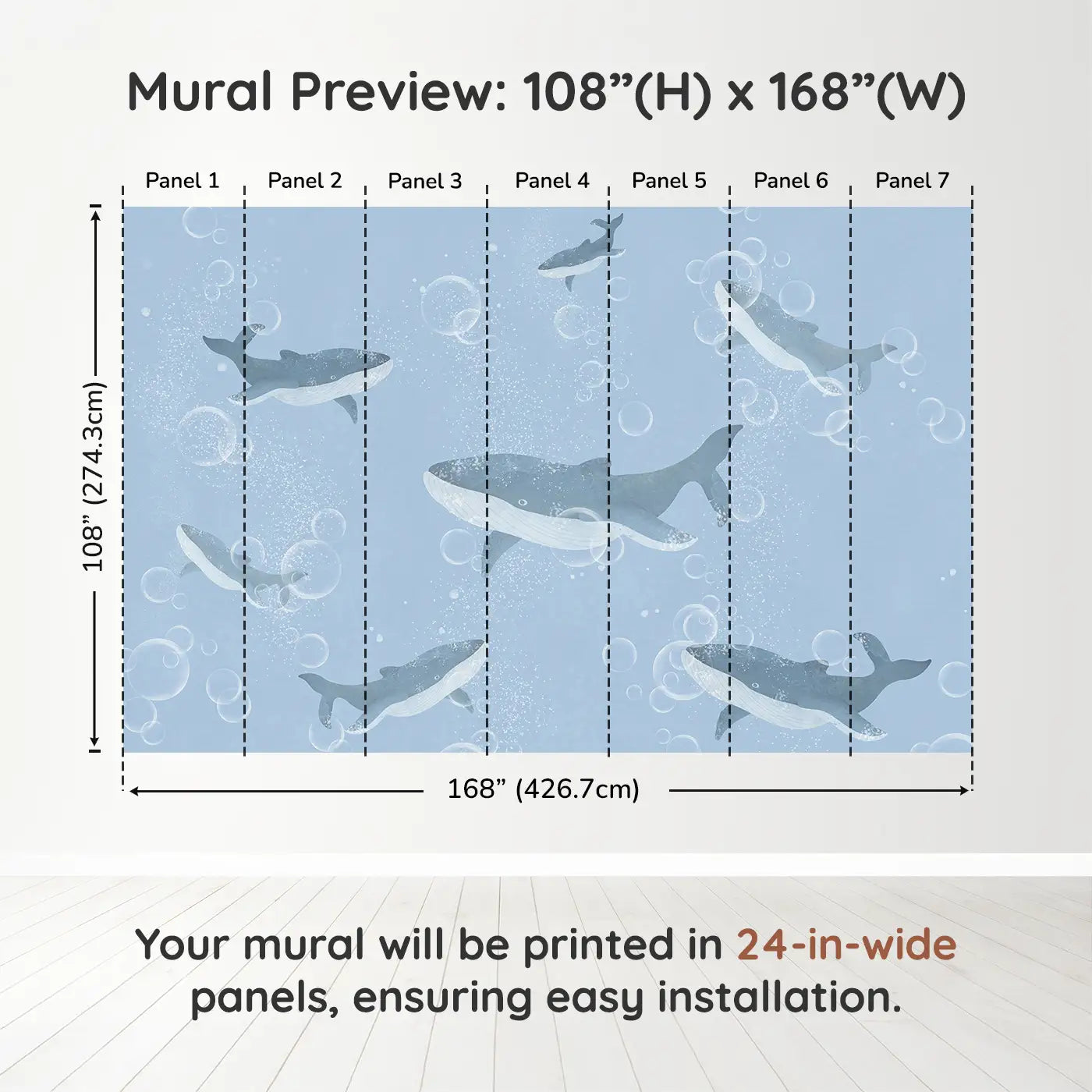 Mural Preview: 108”(H) x 168”(W)

Panel 1
Panel 2
Panel 3
Panel 4
Panel 5
Panel 6
Panel 7

108” (274.3cm)

168” (426.7cm)

Your mural will be printed in 24-in-wide panels, ensuring easy installation.